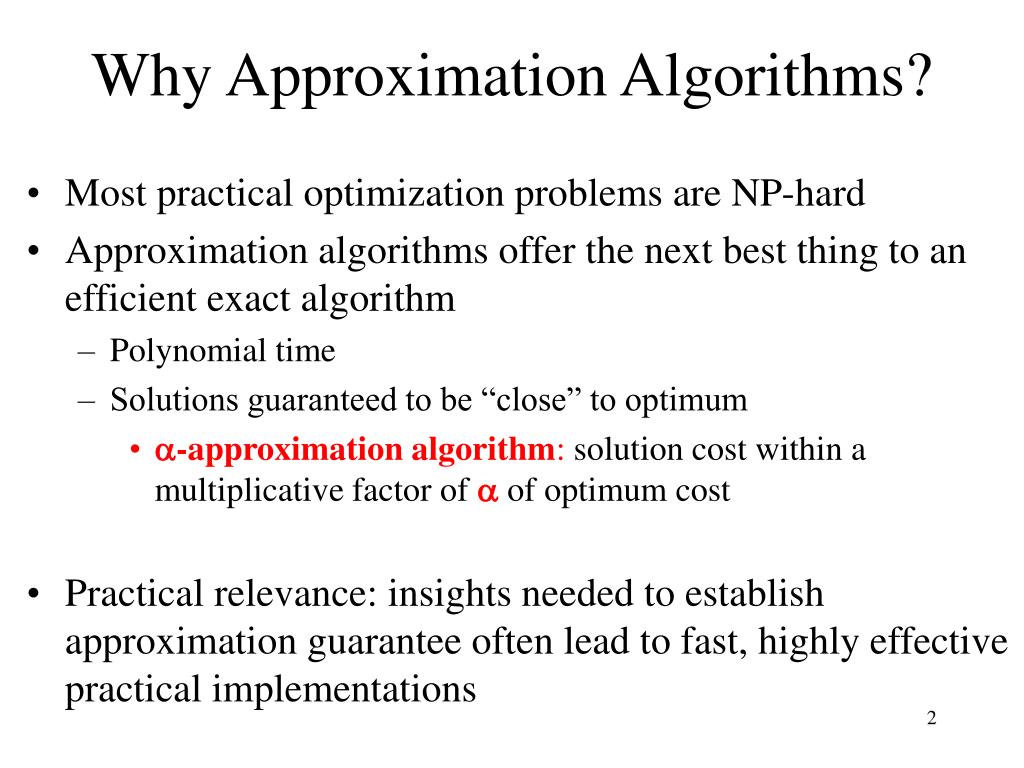 Why Approximation Algorithms?

• Most practical optimization problems are NP-hard
• Approximation algorithms offer the next best thing to an efficient exact algorithm
– Polynomial time
– Solutions guaranteed to be “close” to optimum
• $\alpha$-approximation algorithm: solution cost within a multiplicative factor of $\alpha$ of optimum cost

• Practical relevance: insights needed to establish approximation guarantee often lead to fast, highly effective practical implementations

2